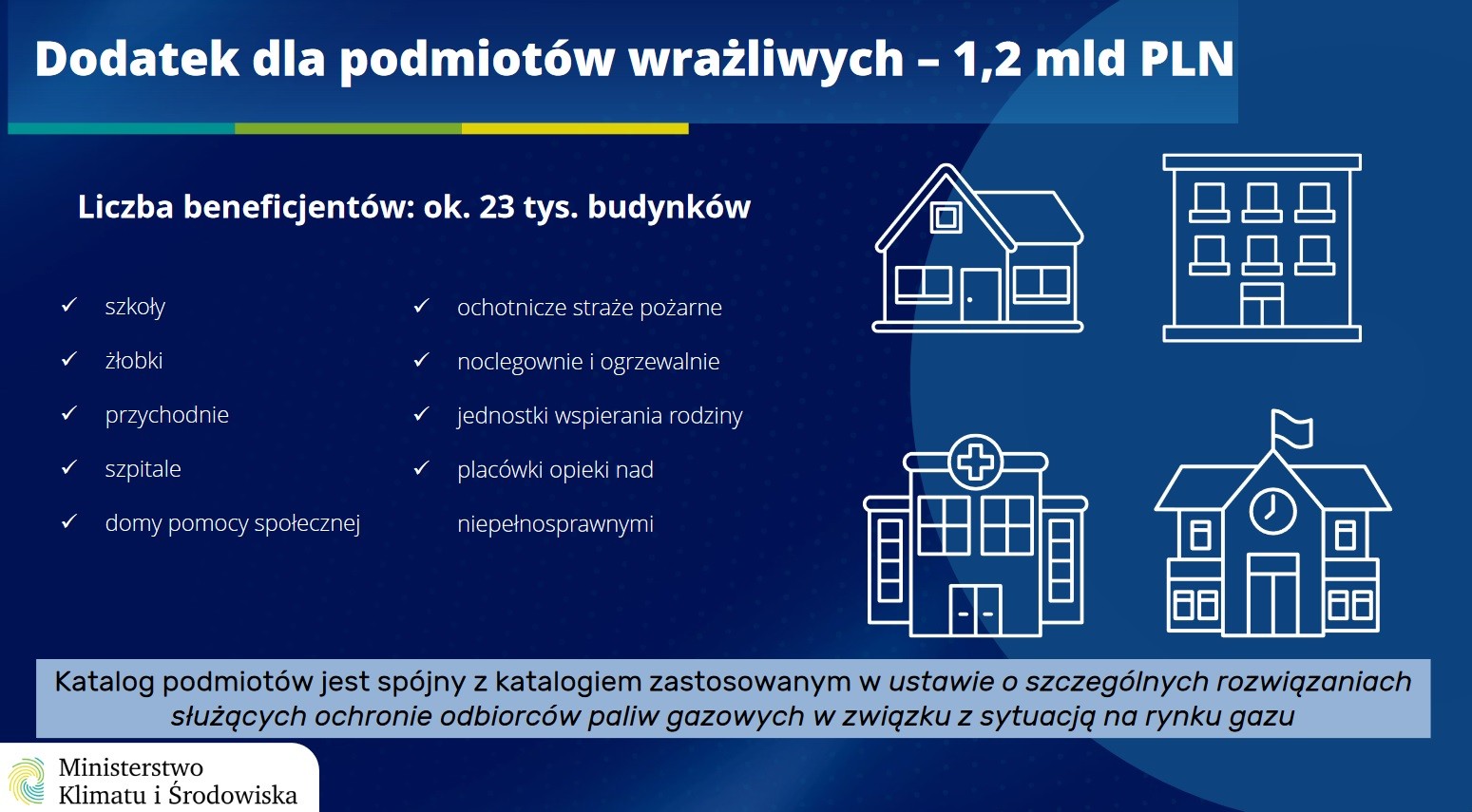 Dodatek dla podmiotów wrażliwych – 1,2 mld PLN

Liczba beneficjentów: ok. 23 tys. budynków

✓ szkoły
✓ żłobki
✓ przychodnie
✓ szpitale
✓ domy pomocy społecznej

✓ ochotnicze straże pożarne
✓ noclegownie i ogrzewalnie
✓ jednostki wspierania rodziny
✓ placówki opieki nad niepełnosprawnymi

Katalog podmiotów jest spójny z katalogiem zastosowanym w ustawie o szczególnych rozwiązaniach służących ochronie odbiorców paliw gazowych w związku z sytuacją na rynku gazu

Ministerstwo Klimatu i Środowiska